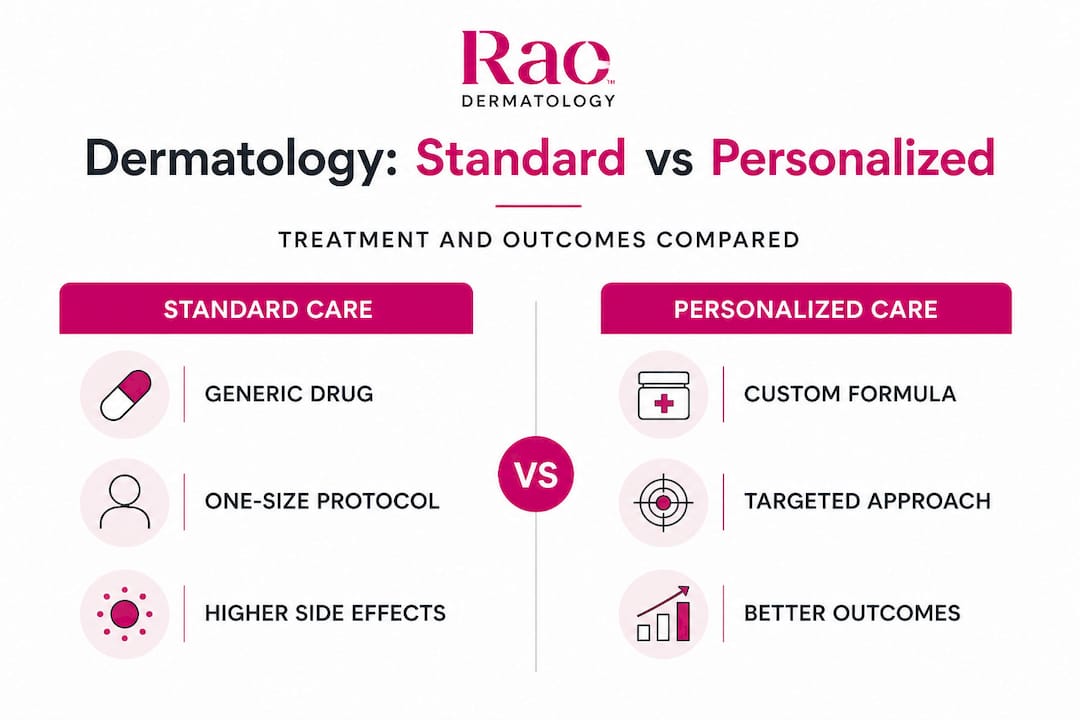 Rao™
DERMATOLOGY

Dermatology: Standard vs Personalized

TREATMENT AND OUTCOMES COMPARED

STANDARD CARE

GENERIC DRUG

ONE-SIZE PROTOCOL

HIGHER SIDE EFFECTS

VS

PERSONALIZED CARE

CUSTOM FORMULA

TARGETED APPROACH

BETTER OUTCOMES